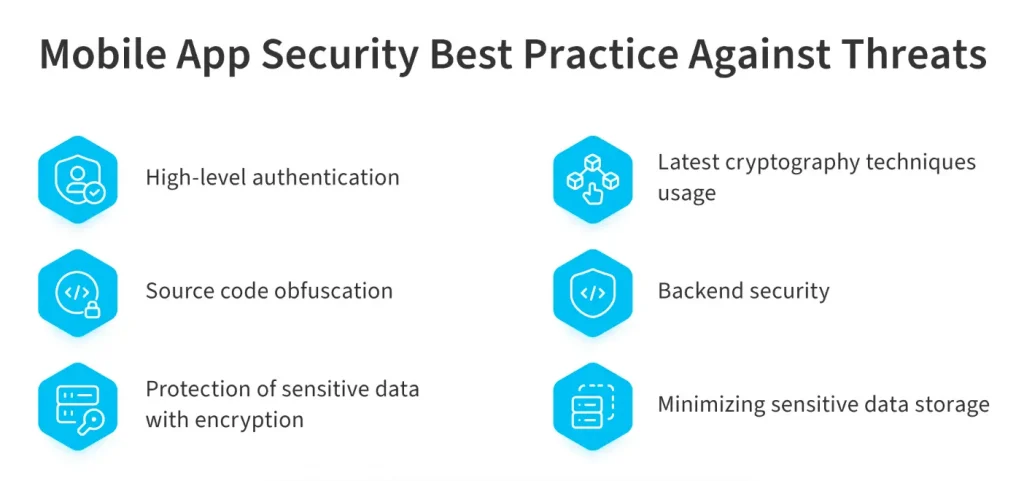 Mobile App Security Best Practice Against Threats

High-level authentication

Source code obfuscation

Protection of sensitive data with encryption

Latest cryptography techniques usage

Backend security

Minimizing sensitive data storage